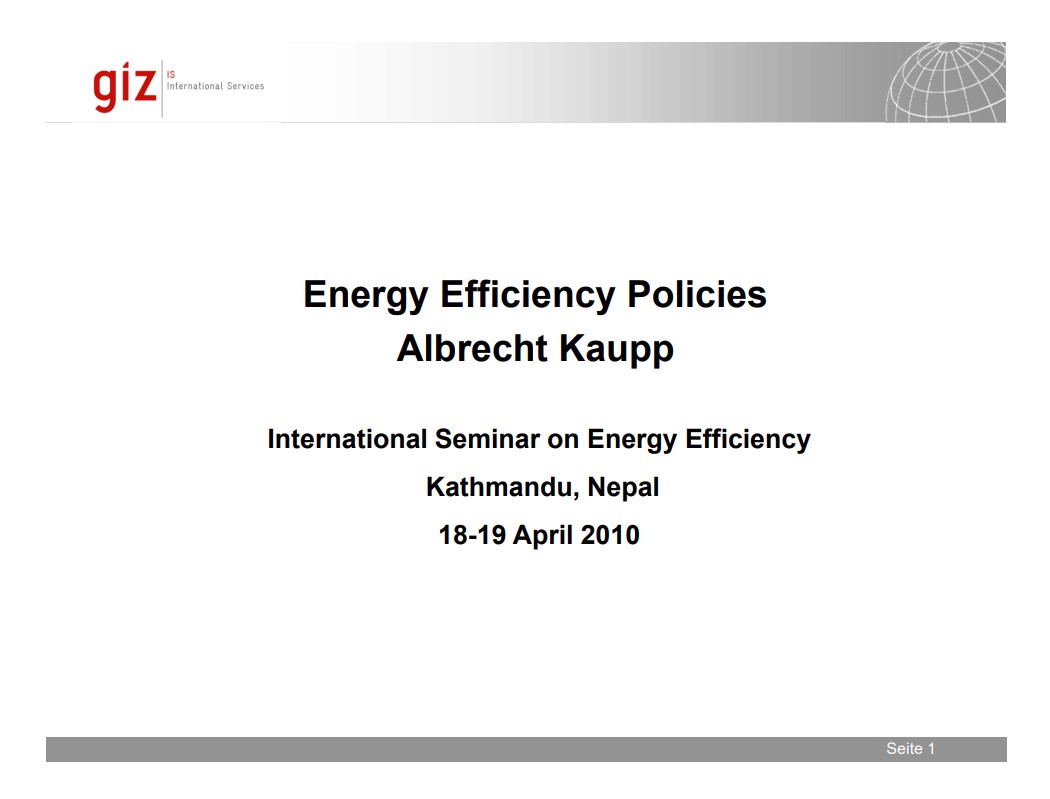 giz IS International Services

Energy Efficiency Policies
Albrecht Kaupp

International Seminar on Energy Efficiency

Kathmandu, Nepal

18-19 April 2010

Seite 1